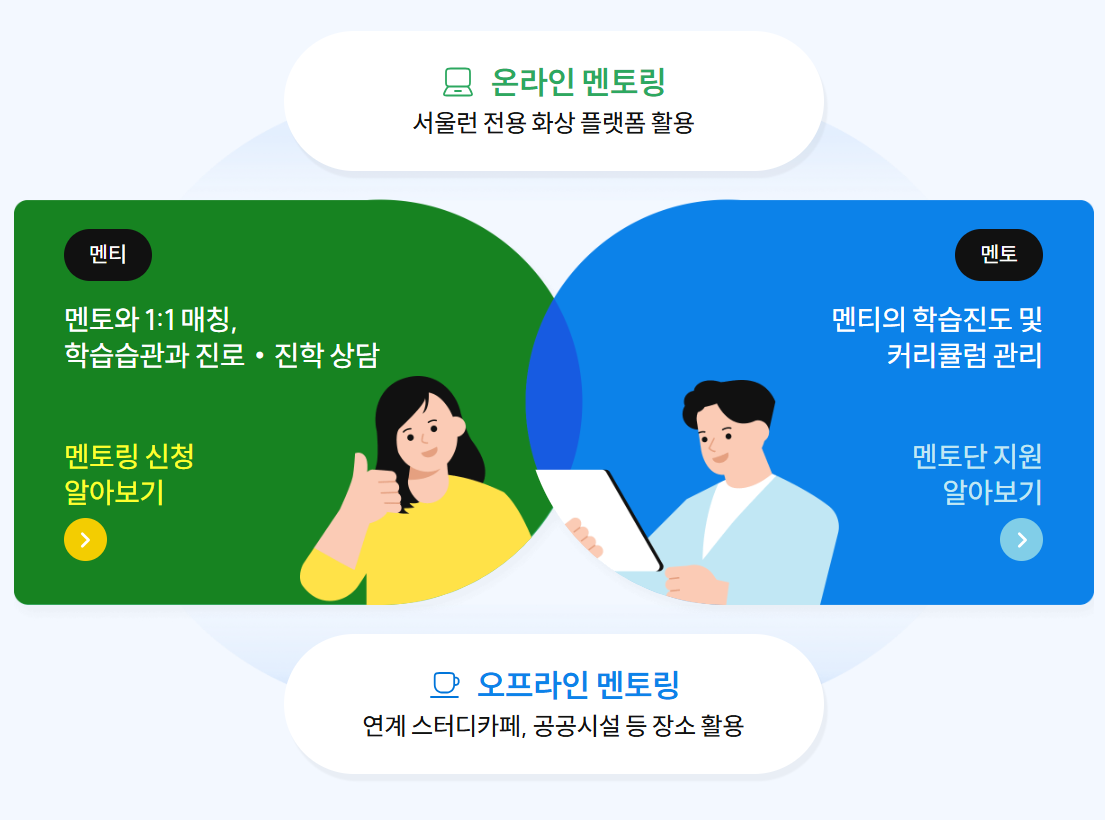 온라인 멘토링
서울런 전용 화상 플랫폼 활용

멘티
멘토와 1:1 매칭,
학습습관과 진로 • 진학 상담

멘토링 신청
알아보기

멘토
멘티의 학습진도 및
커리큘럼 관리

멘토단 지원
알아보기

오프라인 멘토링
연계 스터디카페, 공공시설 등 장소 활용